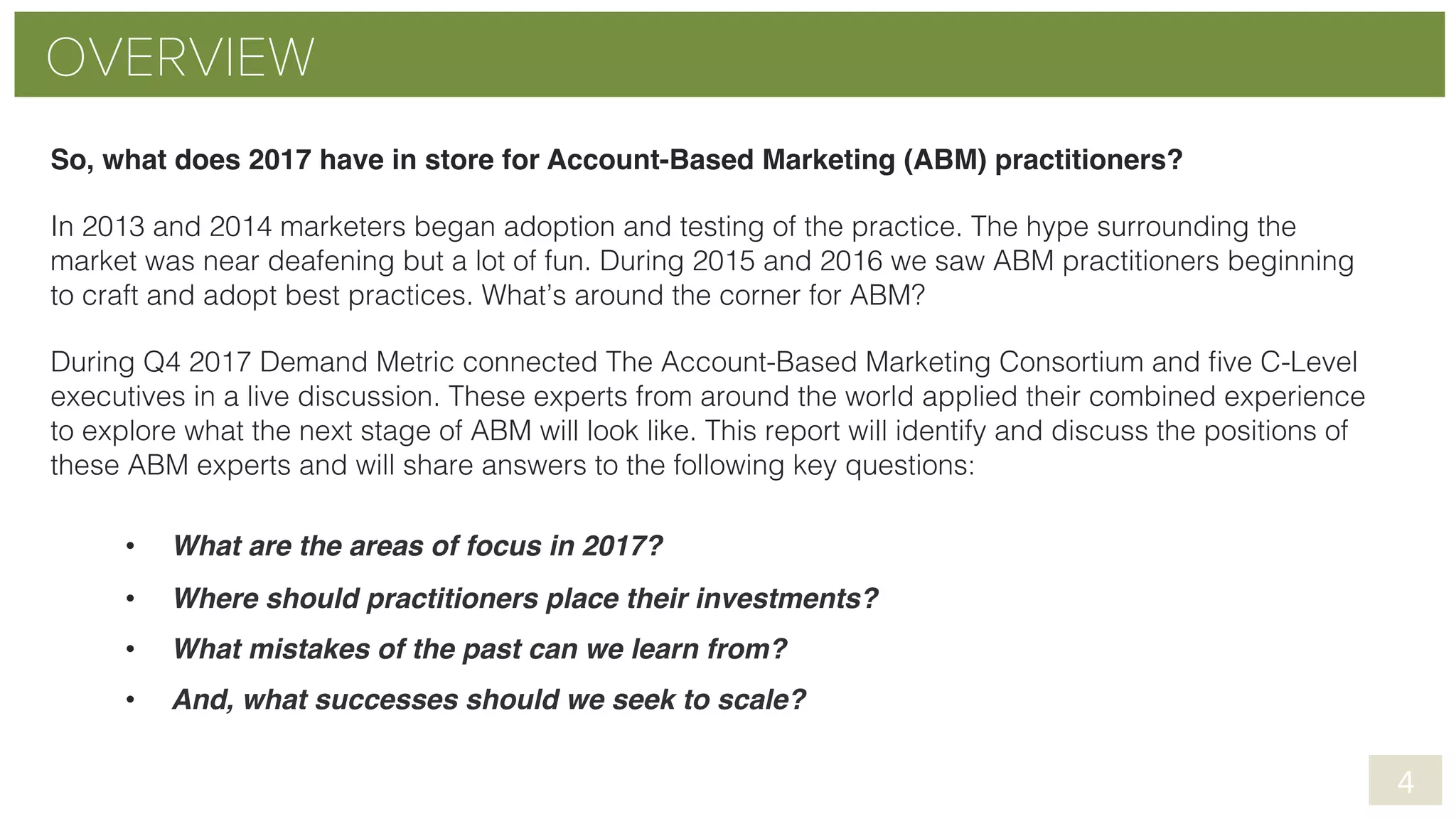 OVERVIEW

So, what does 2017 have in store for Account-Based Marketing (ABM) practitioners?

In 2013 and 2014 marketers began adoption and testing of the practice. The hype surrounding the market was near deafening but a lot of fun. During 2015 and 2016 we saw ABM practitioners beginning to craft and adopt best practices. What's around the corner for ABM?

During Q4 2017 Demand Metric connected The Account-Based Marketing Consortium and five C-Level executives in a live discussion. These experts from around the world applied their combined experience to explore what the next stage of ABM will look like. This report will identify and discuss the positions of these ABM experts and will share answers to the following key questions:

• What are the areas of focus in 2017?
• Where should practitioners place their investments?
• What mistakes of the past can we learn from?
• And, what successes should we seek to scale?

4